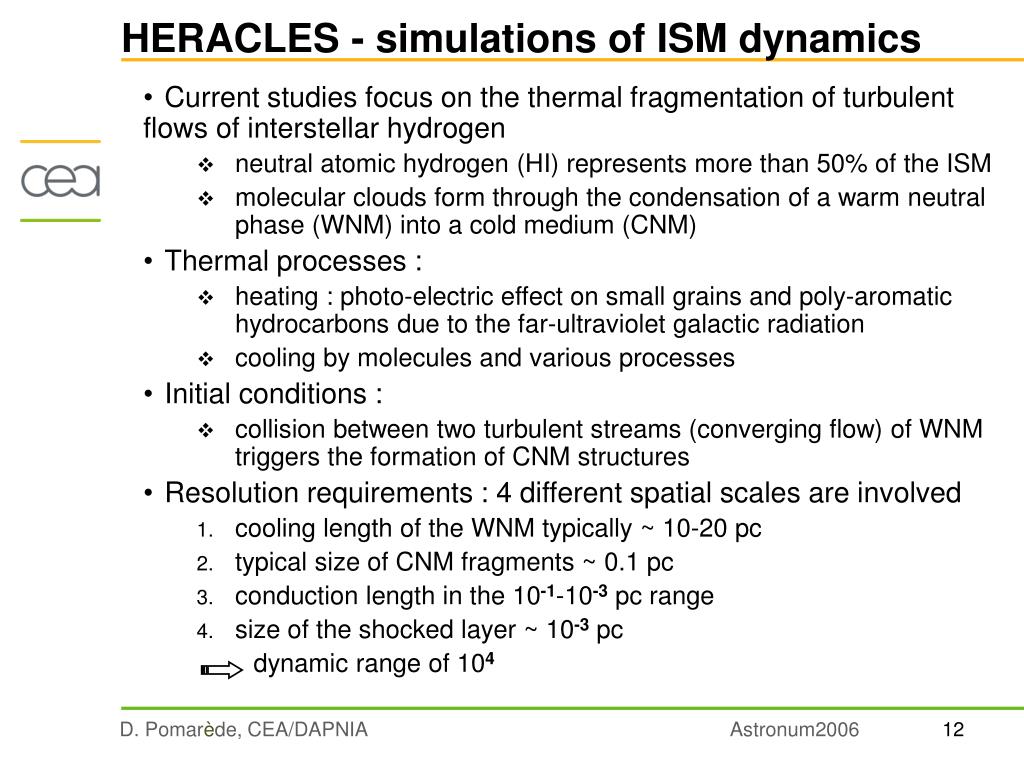 HERACLES - simulations of ISM dynamics

cea

• Current studies focus on the thermal fragmentation of turbulent flows of interstellar hydrogen
❖ neutral atomic hydrogen (HI) represents more than 50% of the ISM
❖ molecular clouds form through the condensation of a warm neutral phase (WNM) into a cold medium (CNM)
• Thermal processes :
❖ heating : photo-electric effect on small grains and poly-aromatic hydrocarbons due to the far-ultraviolet galactic radiation
❖ cooling by molecules and various processes
• Initial conditions :
❖ collision between two turbulent streams (converging flow) of WNM triggers the formation of CNM structures
• Resolution requirements : 4 different spatial scales are involved
1. cooling length of the WNM typically ~ 10-20 pc
2. typical size of CNM fragments ~ 0.1 pc
3. conduction length in the $10^{-1}$-$10^{-3}$ pc range
4. size of the shocked layer ~ $10^{-3}$ pc
dynamic range of $10^{4}$

D. Pomarède, CEA/DAPNIA Astronum2006 12